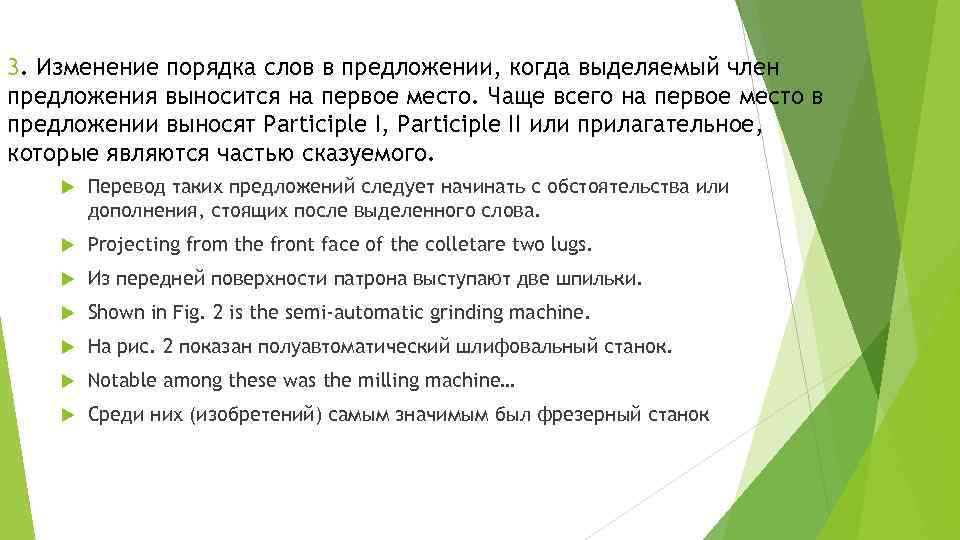 3. Изменение порядка слов в предложении, когда выделяемый член предложения выносится на первое место. Чаще всего на первое место в предложении выносят Participle I, Participle II или прилагательное, которые являются частью сказуемого.

Перевод таких предложений следует начинать с обстоятельства или дополнения, стоящих после выделенного слова.

Projecting from the front face of the colletare two lugs.

Из передней поверхности патрона выступают две шпильки.

Shown in Fig. 2 is the semi-automatic grinding machine.

На рис. 2 показан полуавтоматический шлифовальный станок.

Notable among these was the milling machine…

Среди них (изобретений) самым значимым был фрезерный станок